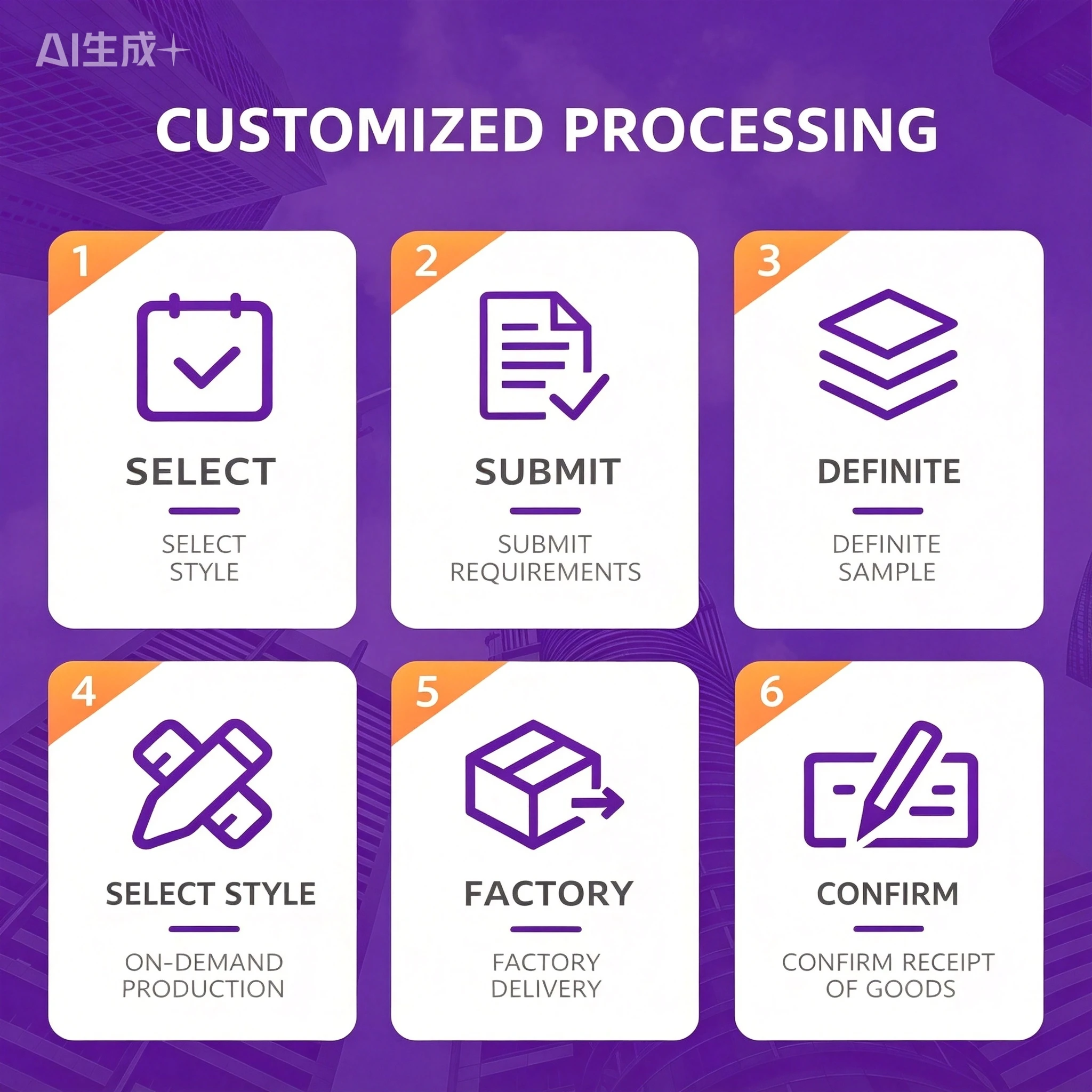 AI生成

CUSTOMIZED PROCESSING

1
SELECT
SELECT STYLE

2
SUBMIT
SUBMIT REQUIREMENTS

3
DEFINITE
DEFINITE SAMPLE

4
SELECT STYLE
ON-DEMAND PRODUCTION

5
FACTORY
FACTORY DELIVERY

6
CONFIRM
CONFIRM RECEIPT OF GOODS